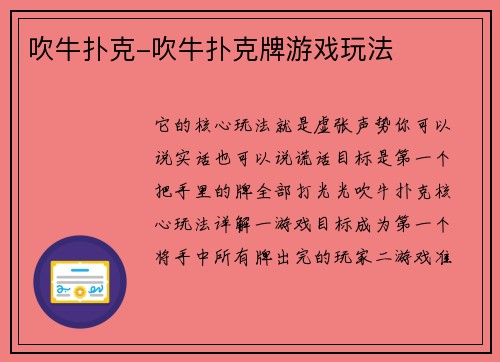 吹牛扑克-吹牛扑克牌游戏玩法

它的核心玩法就是虚张声势你可以说实话也可以说谎话目标是第一个把手里的牌全部打光光吹牛扑克核心玩法详解一游戏目标成为第一个将手中所有牌出完的玩家二游戏准